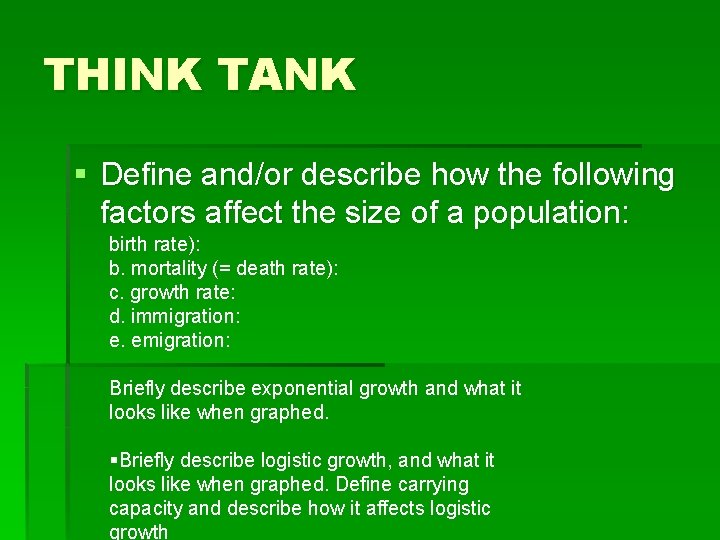 THINK TANK

▪ Define and/or describe how the following factors affect the size of a population:

birth rate):
b. mortality (= death rate):
c. growth rate:
d. immigration:
e. emigration:

Briefly describe exponential growth and what it looks like when graphed.

▪Briefly describe logistic growth, and what it looks like when graphed. Define carrying capacity and describe how it affects logistic growth